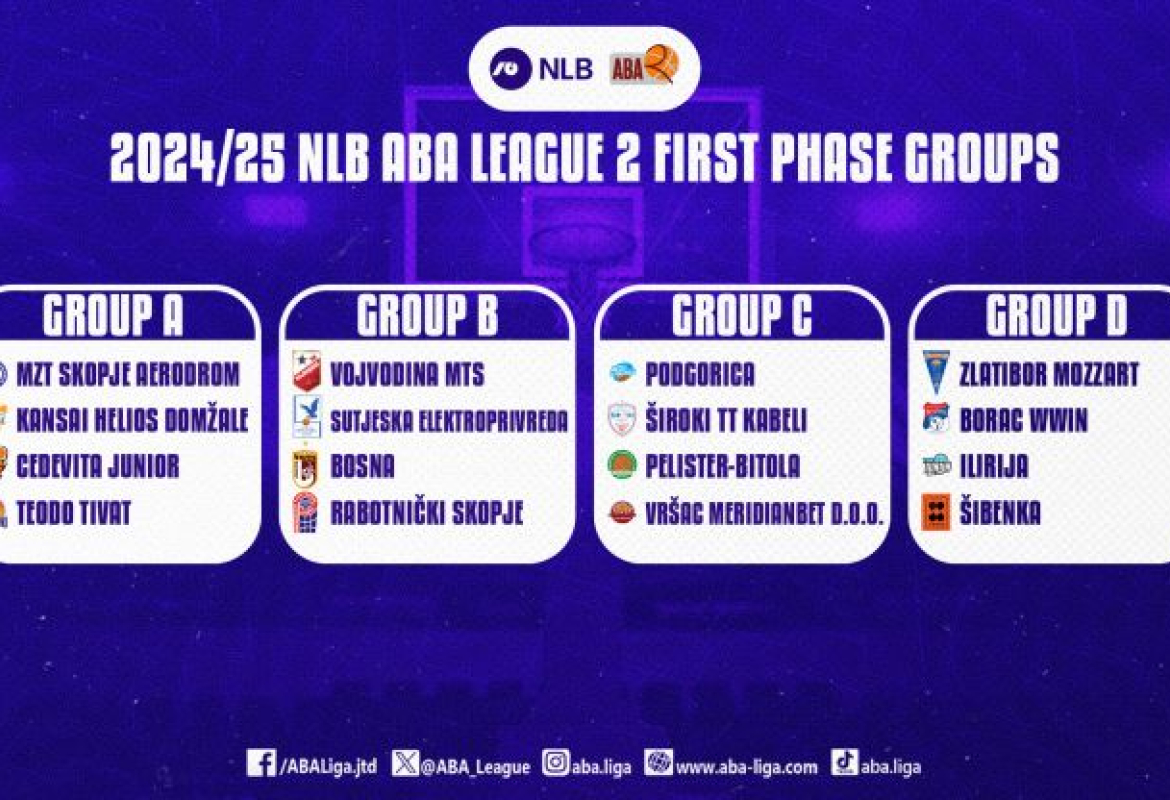 NLB ABA

2024/25 NLB ABA LEAGUE 2 FIRST PHASE GROUPS

GROUP A
MZT SKOPJE AERODROM
KANSAI HELIOS DOMŽALE
CEDEVITA JUNIOR
TEODO TIVAT

GROUP B
VOJVODINA MTS
SUTJESKA ELEKTROPRIVREDA
BOSNA
RABOTNIČKI SKOPJE

GROUP C
PODGORICA
ŠIROKI TT KABELI
PELISTER-BITOLA
VRŠAC MERIDIANBET D.O.O.

GROUP D
ZLATIBOR MOZZART
BORAC WWIN
ILIRIJA
ŠIBENKA

/ABALiga.jtd @ABA_League aba.liga www.aba-liga.com aba.liga